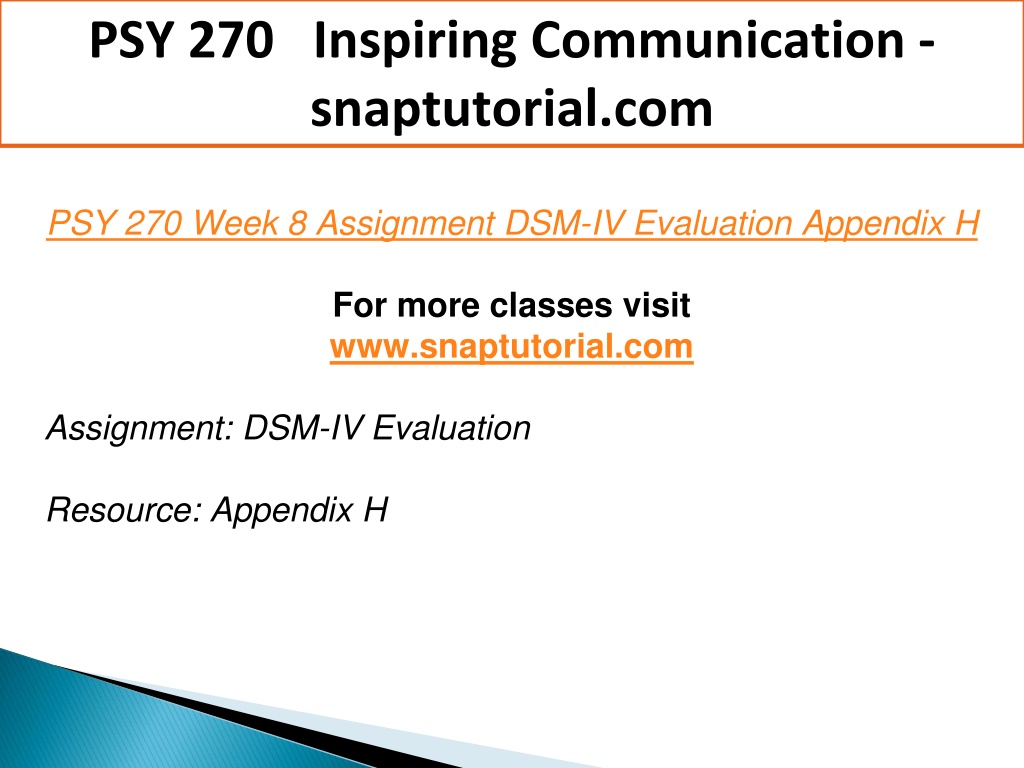 PSY 270 Inspiring Communication - snaptutorial.com

PSY 270 Week 8 Assignment DSM-IV Evaluation Appendix H

For more classes visit
www.snaptutorial.com

Assignment: DSM-IV Evaluation

Resource: Appendix H